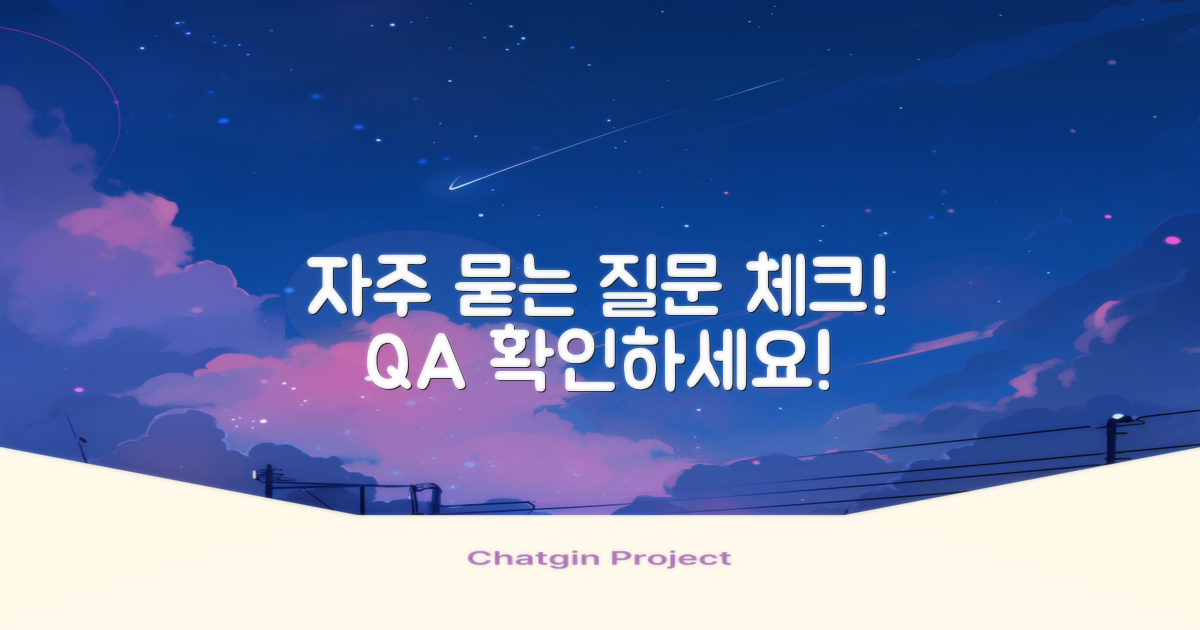 자주 묻는 질문 체크!
QA 확인하세요!

Chatgin Project